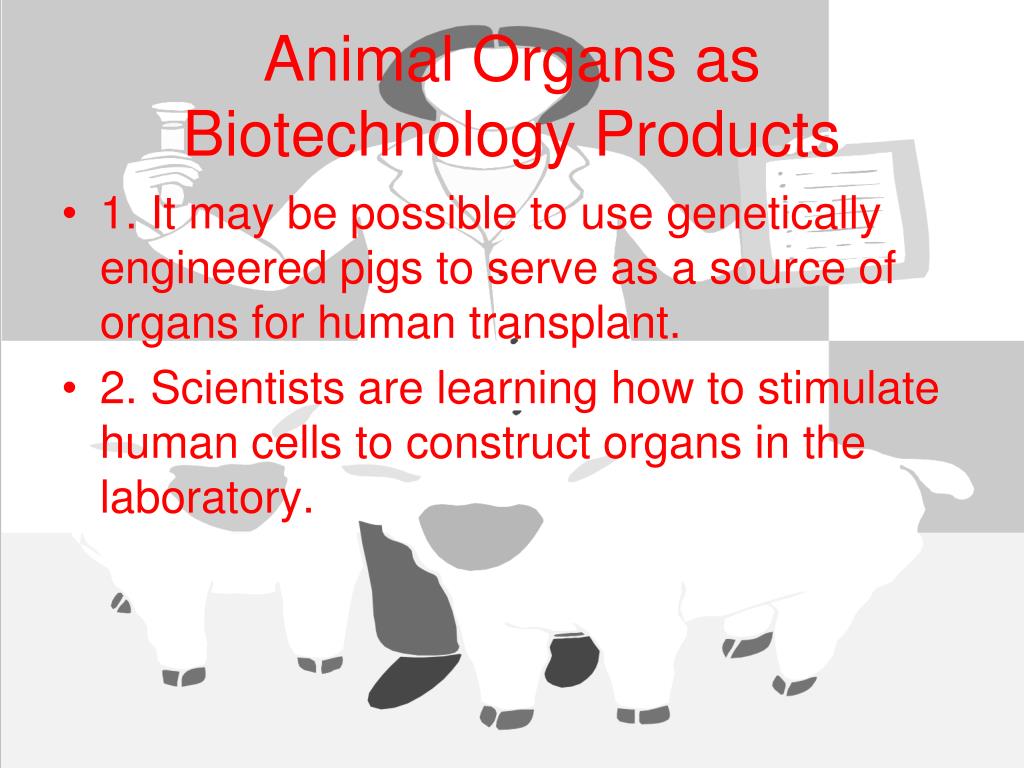 Animal Organs as Biotechnology Products

• 1. It may be possible to use genetically engineered pigs to serve as a source of organs for human transplant.
• 2. Scientists are learning how to stimulate human cells to construct organs in the laboratory.